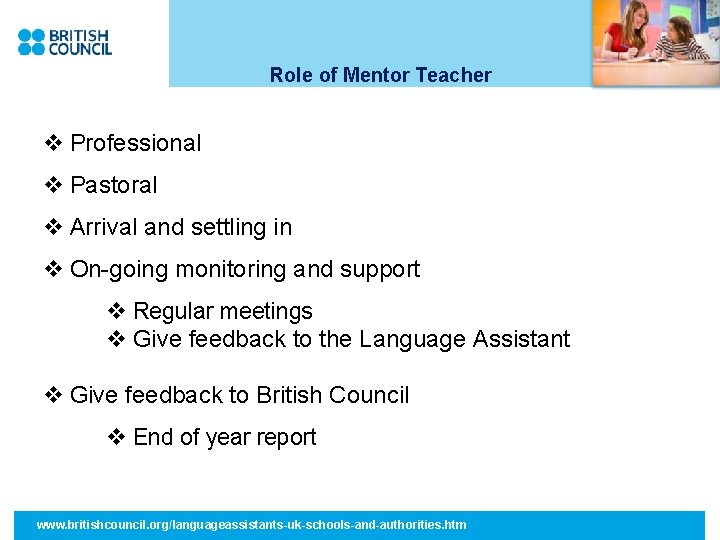 BRITISH COUNCIL

Role of Mentor Teacher

❖ Professional

❖ Pastoral

❖ Arrival and settling in

❖ On-going monitoring and support

❖ Regular meetings
❖ Give feedback to the Language Assistant

❖ Give feedback to British Council

❖ End of year report

www.britishcouncil.org/languageassistants-uk-schools-and-authorities.htm